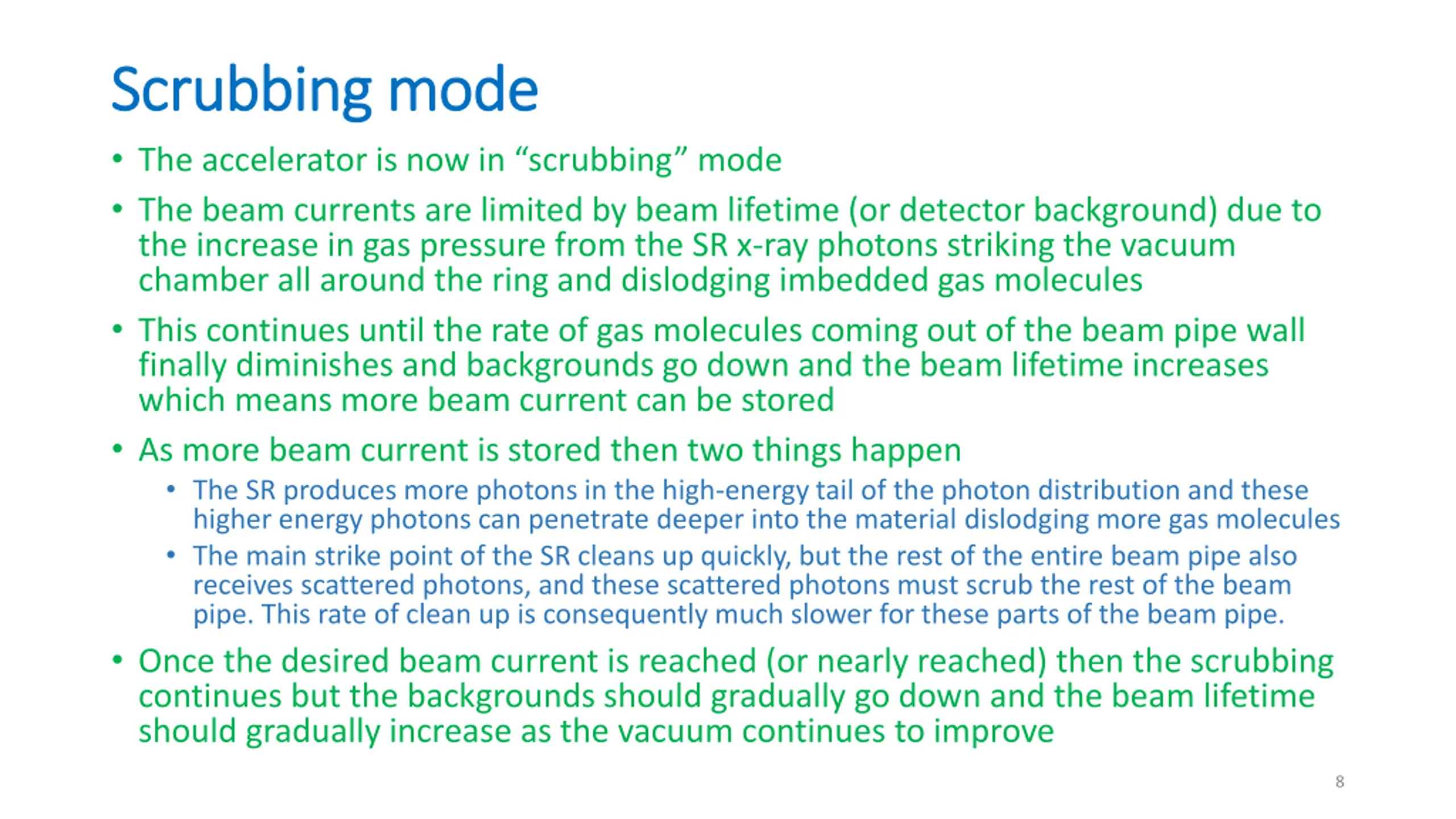 Scrubbing mode

• The accelerator is now in “scrubbing” mode

• The beam currents are limited by beam lifetime (or detector background) due to the increase in gas pressure from the SR x-ray photons striking the vacuum chamber all around the ring and dislodging imbedded gas molecules

• This continues until the rate of gas molecules coming out of the beam pipe wall finally diminishes and backgrounds go down and the beam lifetime increases which means more beam current can be stored

• As more beam current is stored then two things happen
  • The SR produces more photons in the high-energy tail of the photon distribution and these higher energy photons can penetrate deeper into the material dislodging more gas molecules
  • The main strike point of the SR cleans up quickly, but the rest of the entire beam pipe also receives scattered photons, and these scattered photons must scrub the rest of the beam pipe. This rate of clean up is consequently much slower for these parts of the beam pipe.

• Once the desired beam current is reached (or nearly reached) then the scrubbing continues but the backgrounds should gradually go down and the beam lifetime should gradually increase as the vacuum continues to improve

8